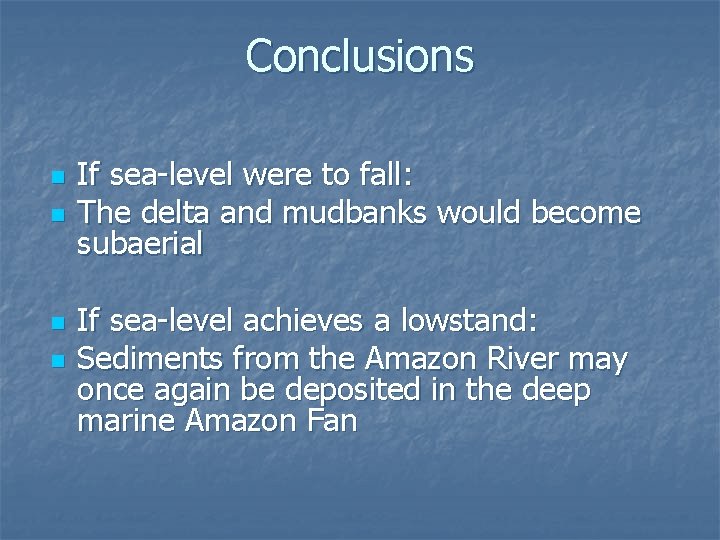 Conclusions

- If sea-level were to fall:
- The delta and mudbanks would become subaerial

- If sea-level achieves a lowstand:
- Sediments from the Amazon River may once again be deposited in the deep marine Amazon Fan